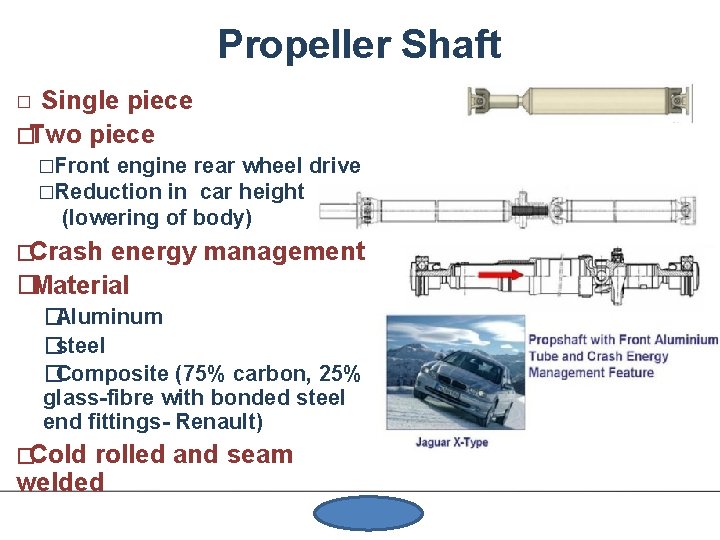 Propeller Shaft

□ Single piece
□Two piece
□Front engine rear wheel drive
□Reduction in car height (lowering of body)
□Crash energy management
□Material
□Aluminum
□steel
□Composite (75% carbon, 25% glass-fibre with bonded steel end fittings- Renault)
□Cold rolled and seam welded

Propshaft with Front Aluminium Tube and Crash Energy Management Feature

Jaguar X-Type